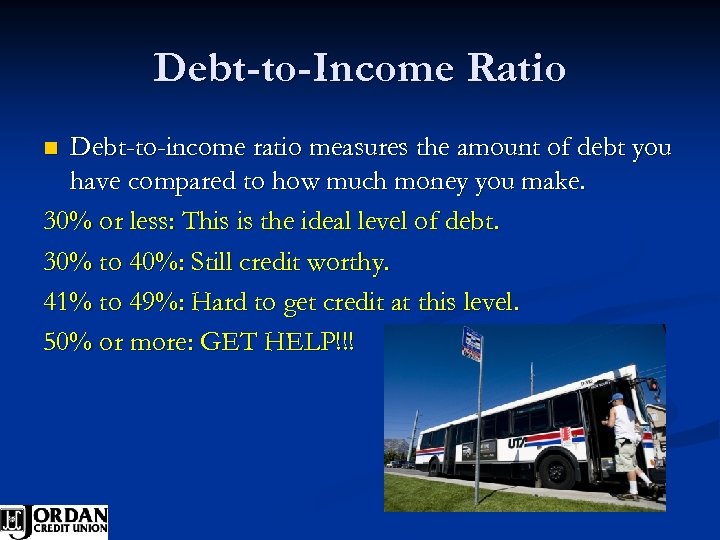 Debt-to-Income Ratio

Debt-to-income ratio measures the amount of debt you have compared to how much money you make.

30% or less: This is the ideal level of debt.

30% to 40%: Still credit worthy.

41% to 49%: Hard to get credit at this level.

50% or more: GET HELP!!!

UTA

JORDAN CREDIT UNION